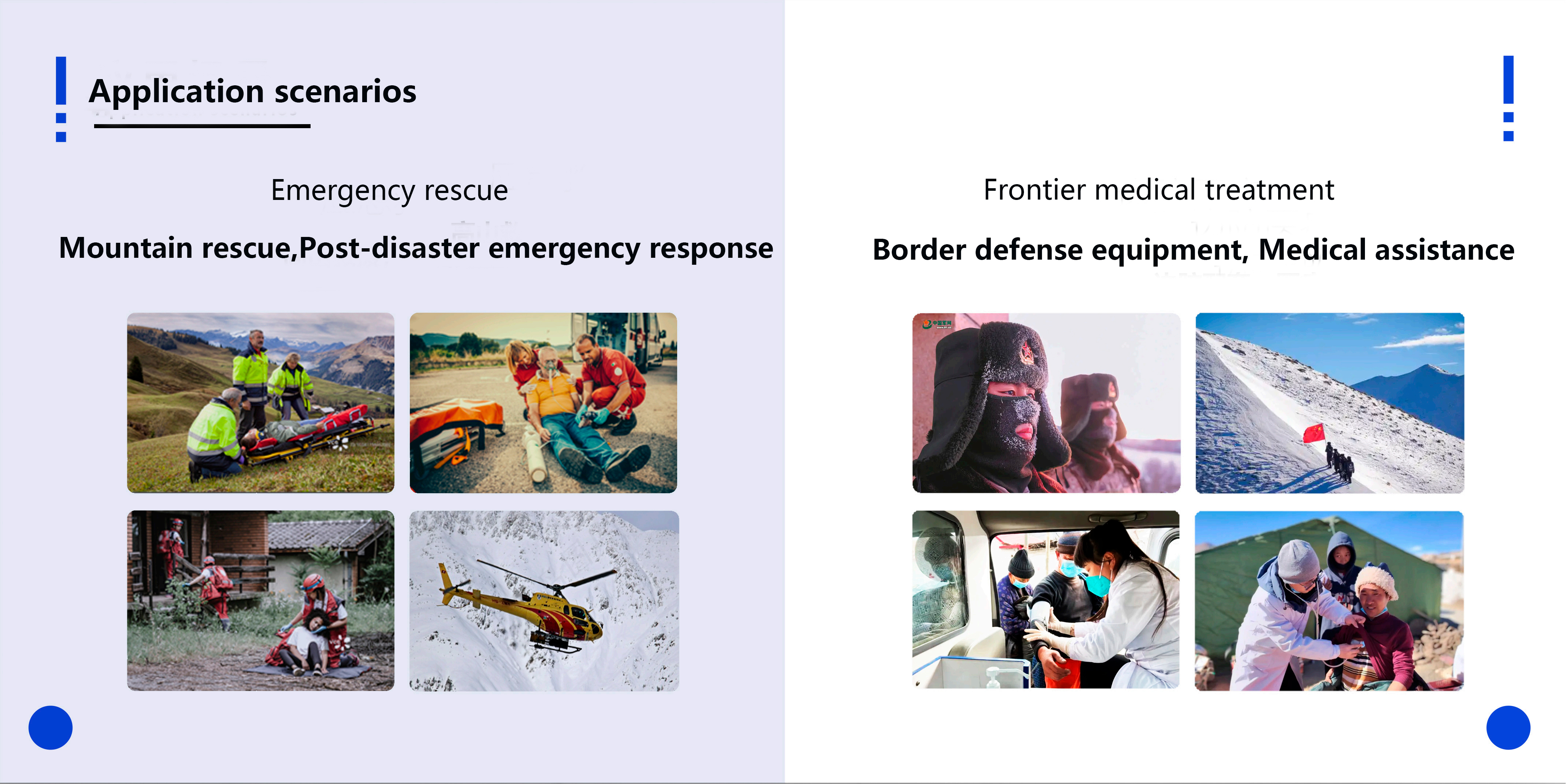 Application scenarios

Emergency rescue

Mountain rescue,Post-disaster emergency response

Frontier medical treatment

Border defense equipment, Medical assistance